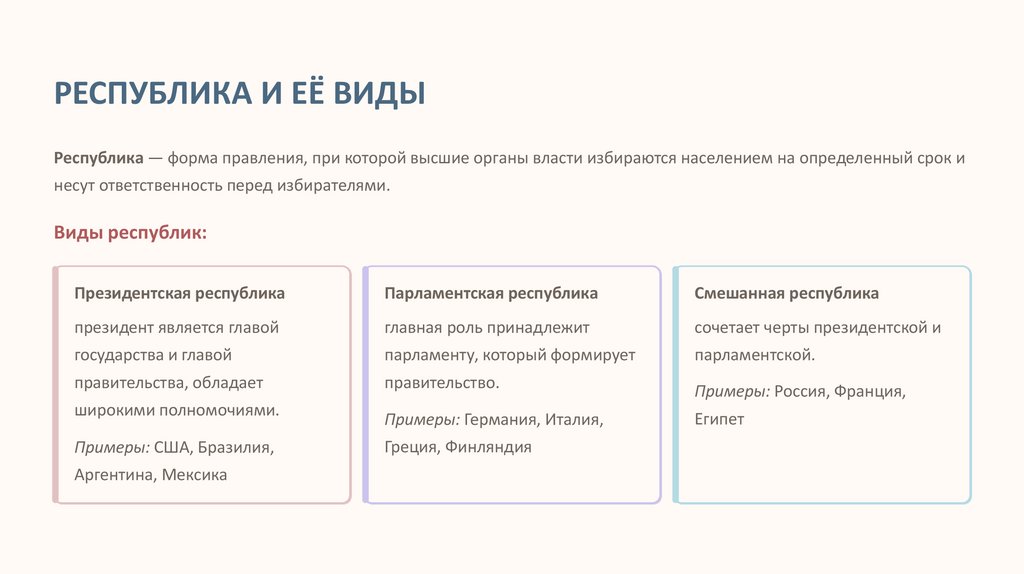 РЕСПУБЛИКА И ЕЁ ВИДЫ

Республика — форма правления, при которой высшие органы власти избираются населением на определенный срок и несут ответственность перед избирателями.

Виды республик:

Президентская республика

президент является главой государства и главой правительства, обладает широкими полномочиями.

Примеры: США, Бразилия, Аргентина, Мексика

Парламентская республика

главная роль принадлежит парламенту, который формирует правительство.

Примеры: Германия, Италия, Греция, Финляндия

Смешанная республика

сочетает черты президентской и парламентской.

Примеры: Россия, Франция, Египет